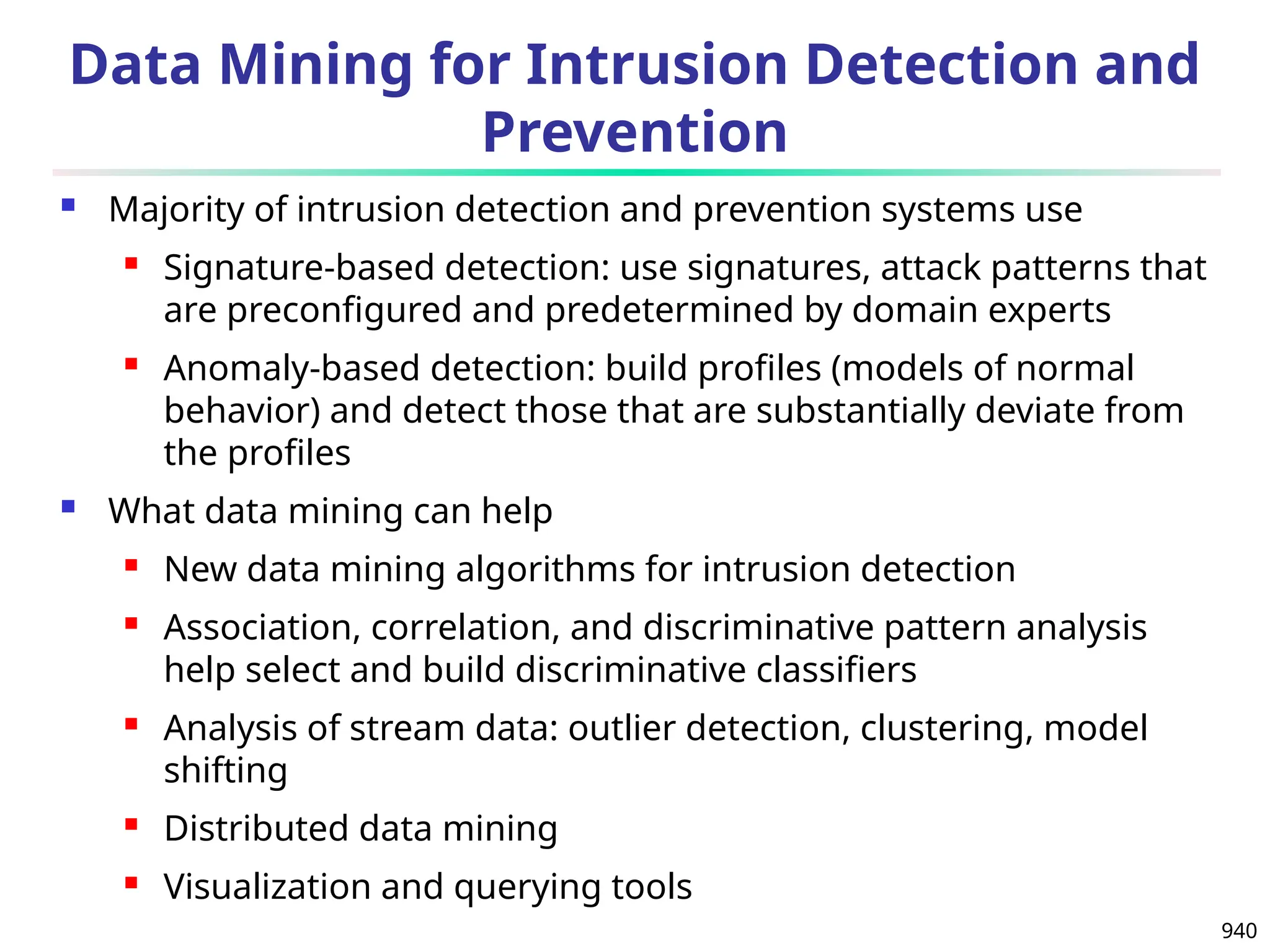 Data Mining for Intrusion Detection and Prevention

- Majority of intrusion detection and prevention systems use
  - Signature-based detection: use signatures, attack patterns that are preconfigured and predetermined by domain experts
  - Anomaly-based detection: build profiles (models of normal behavior) and detect those that are substantially deviate from the profiles
- What data mining can help
  - New data mining algorithms for intrusion detection
  - Association, correlation, and discriminative pattern analysis help select and build discriminative classifiers
  - Analysis of stream data: outlier detection, clustering, model shifting
  - Distributed data mining
  - Visualization and querying tools

940